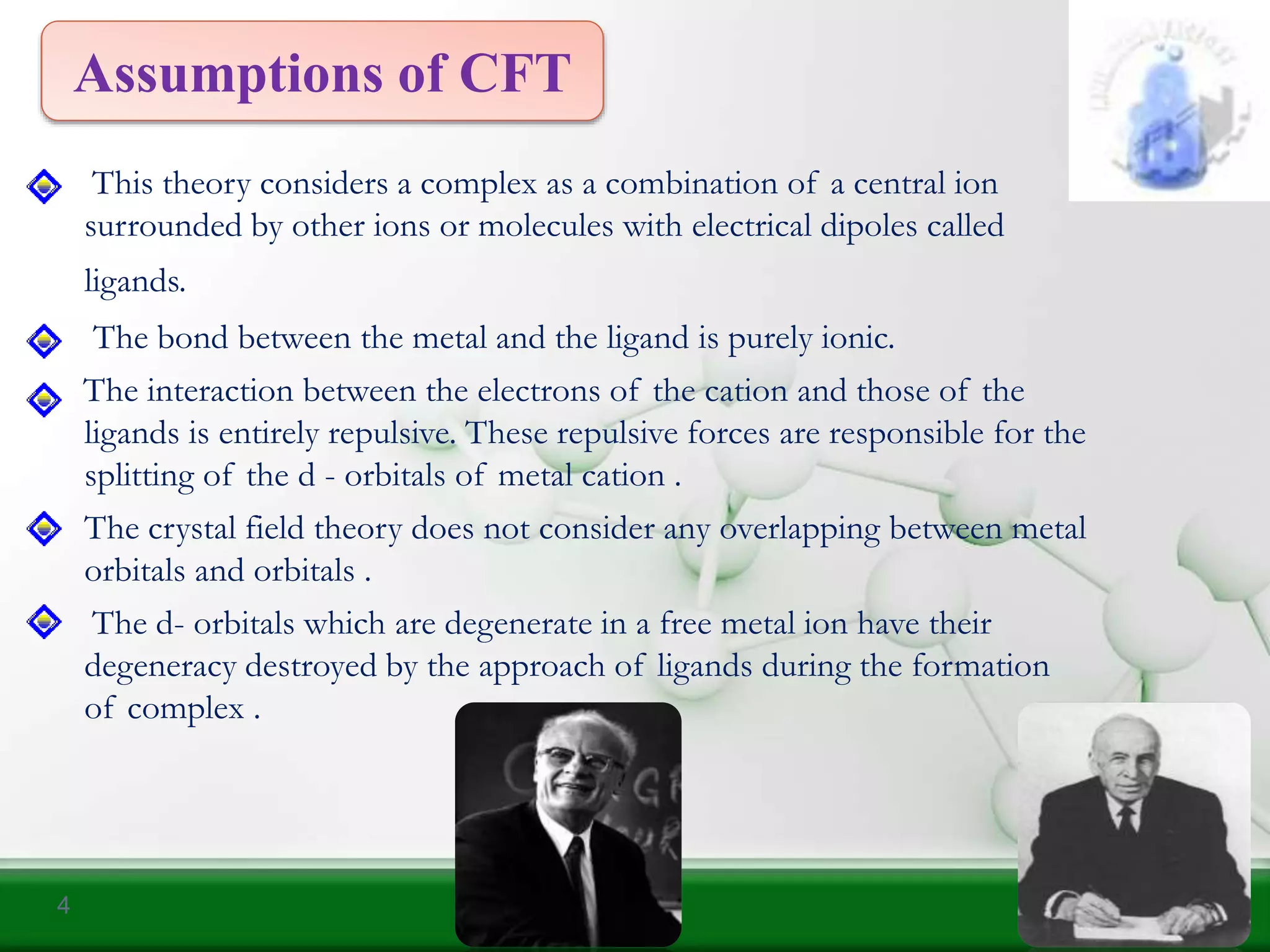 Assumptions of CFT

This theory considers a complex as a combination of a central ion surrounded by other ions or molecules with electrical dipoles called ligands.

The bond between the metal and the ligand is purely ionic.

The interaction between the electrons of the cation and those of the ligands is entirely repulsive. These repulsive forces are responsible for the splitting of the d - orbitals of metal cation .

The crystal field theory does not consider any overlapping between metal orbitals and orbitals .

The d- orbitals which are degenerate in a free metal ion have their degeneracy destroyed by the approach of ligands during the formation of complex .

4